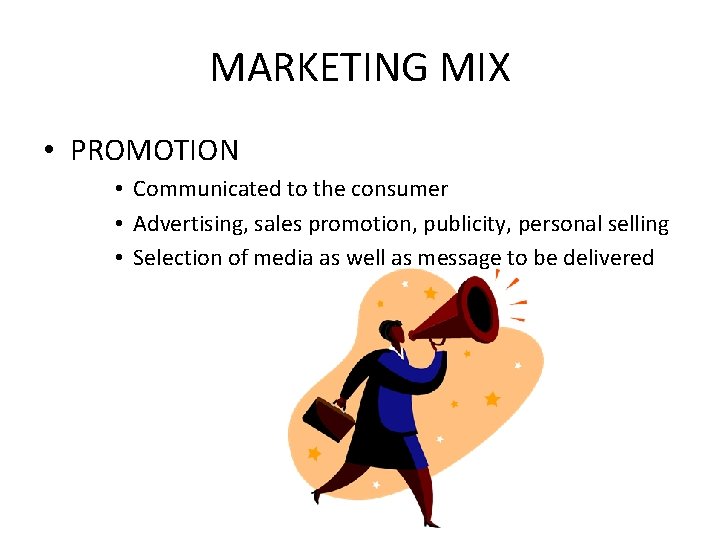 MARKETING MIX

• PROMOTION
  • Communicated to the consumer
  • Advertising, sales promotion, publicity, personal selling
  • Selection of media as well as message to be delivered